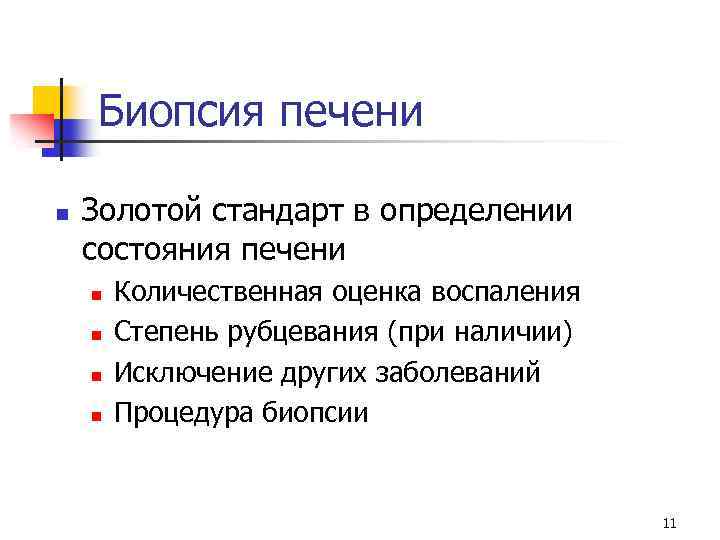 Биопсия печени

- Золотой стандарт в определении состояния печени
  - Количественная оценка воспаления
  - Степень рубцевания (при наличии)
  - Исключение других заболеваний
  - Процедура биопсии

11